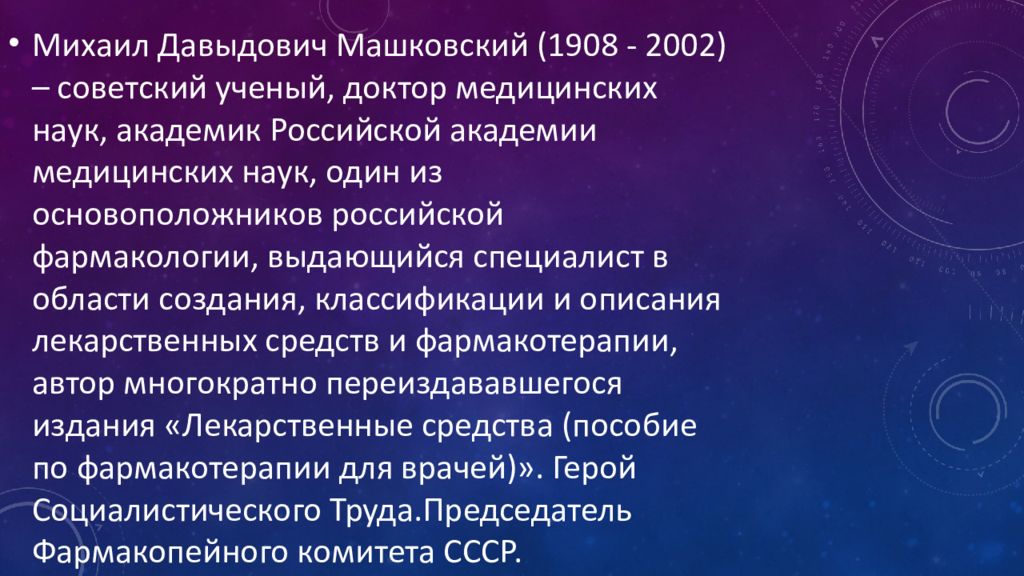 • Михаил Давыдович Машковский (1908 - 2002) – советский ученый, доктор медицинских наук, академик Российской академии медицинских наук, один из основоположников российской фармакологии, выдающийся специалист в области создания, классификации и описания лекарственных средств и фармакотерапии, автор многократно переиздававшегося издания «Лекарственные средства (пособие по фармакотерапии для врачей)». Герой Социалистического Труда.Председатель Фармакопейного комитета СССР.